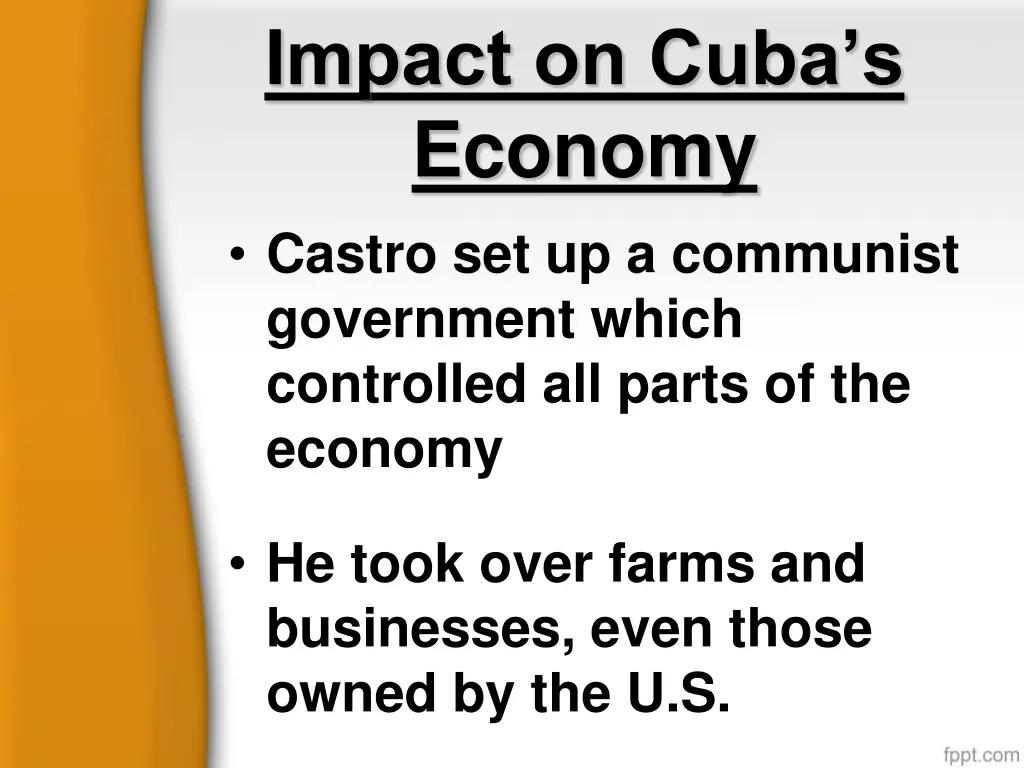 Impact on Cuba’s Economy

• Castro set up a communist government which controlled all parts of the economy

• He took over farms and businesses, even those owned by the U.S.

fppt.com